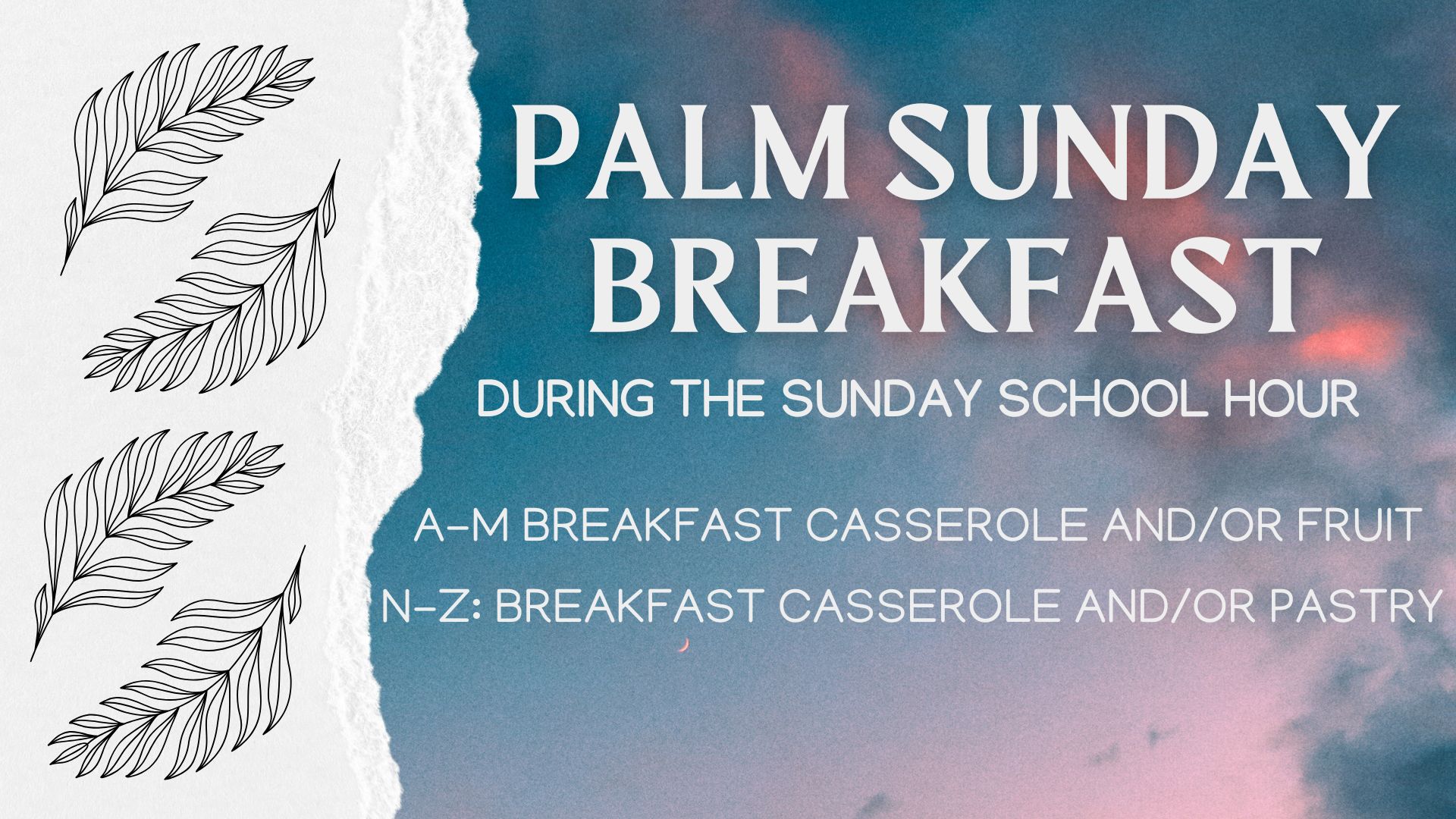 PALM SUNDAY BREAKFAST

DURING THE SUNDAY SCHOOL HOUR

A-M BREAKFAST CASSEROLE AND/OR FRUIT

N-Z: BREAKFAST CASSEROLE AND/OR PASTRY